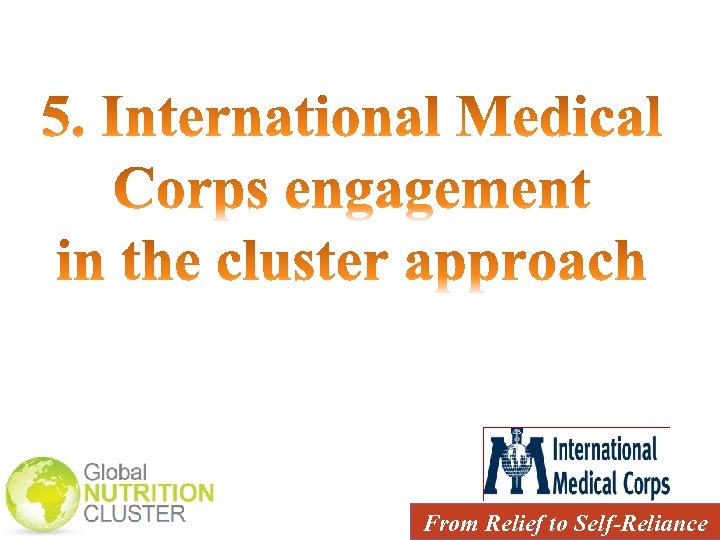 5. International Medical Corps engagement in the cluster approach

Global NUTRITION CLUSTER

International Medical Corps

From Relief to Self-Reliance